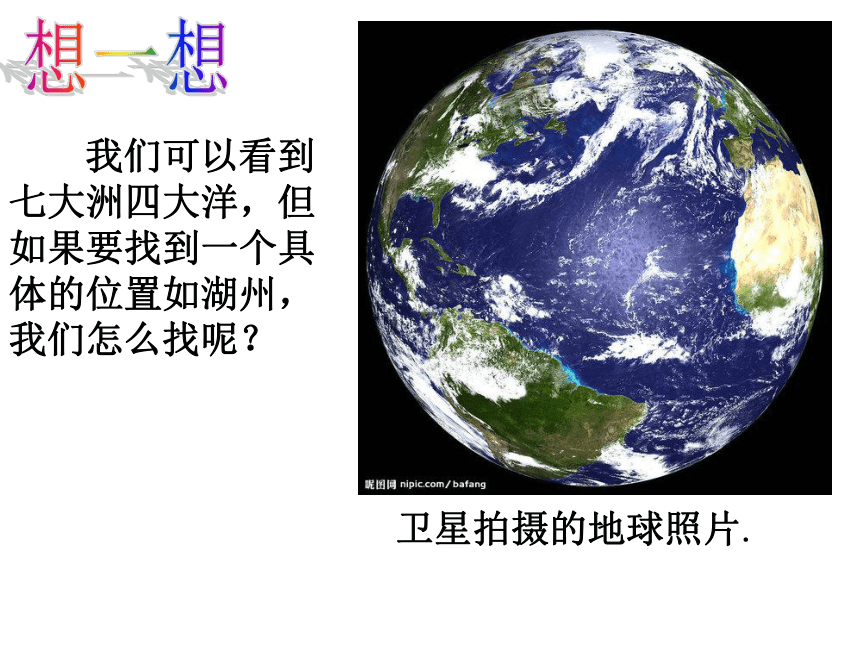 想一想

我们可以看到七大洲四大洋，但如果要找到一个具体的位置如湖州，我们怎么找呢？

昵图网 nipic.com/bafang

卫星拍摄的地球照片.